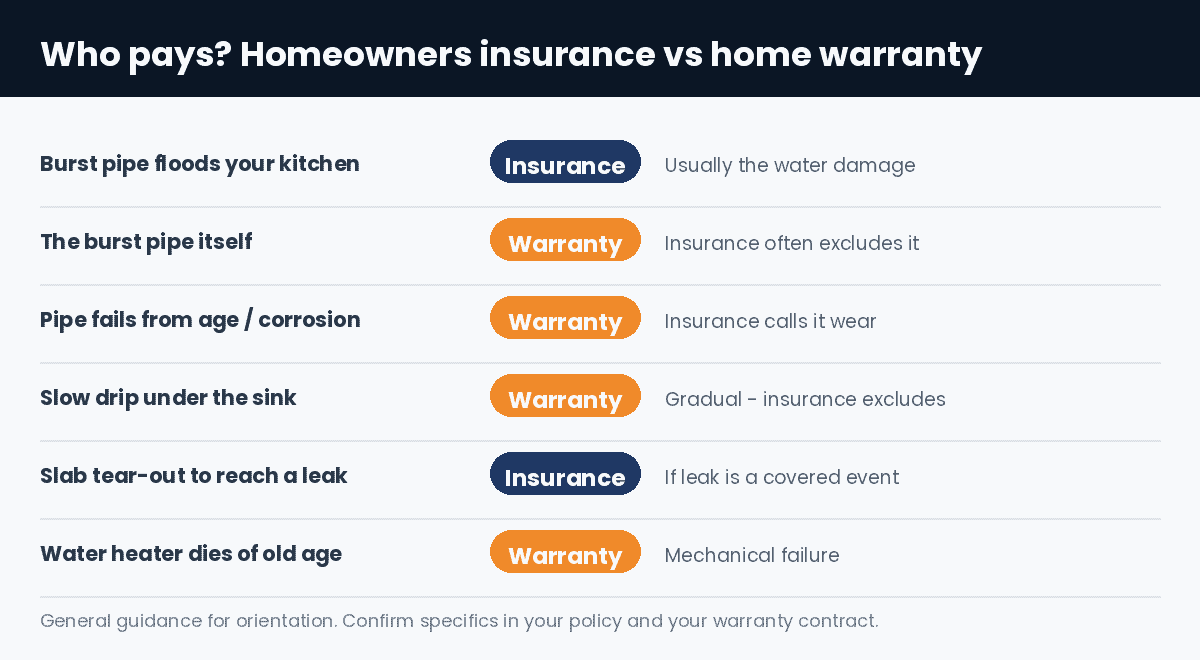 Who pays? Homeowners insurance vs home warranty

| | | |
|---|---|---|
| Burst pipe floods your kitchen | Insurance | Usually the water damage |
| The burst pipe itself | Warranty | Insurance often excludes it |
| Pipe fails from age / corrosion | Warranty | Insurance calls it wear |
| Slow drip under the sink | Warranty | Gradual - insurance excludes |
| Slab tear-out to reach a leak | Insurance | If leak is a covered event |
| Water heater dies of old age | Warranty | Mechanical failure |

General guidance for orientation. Confirm specifics in your policy and your warranty contract.